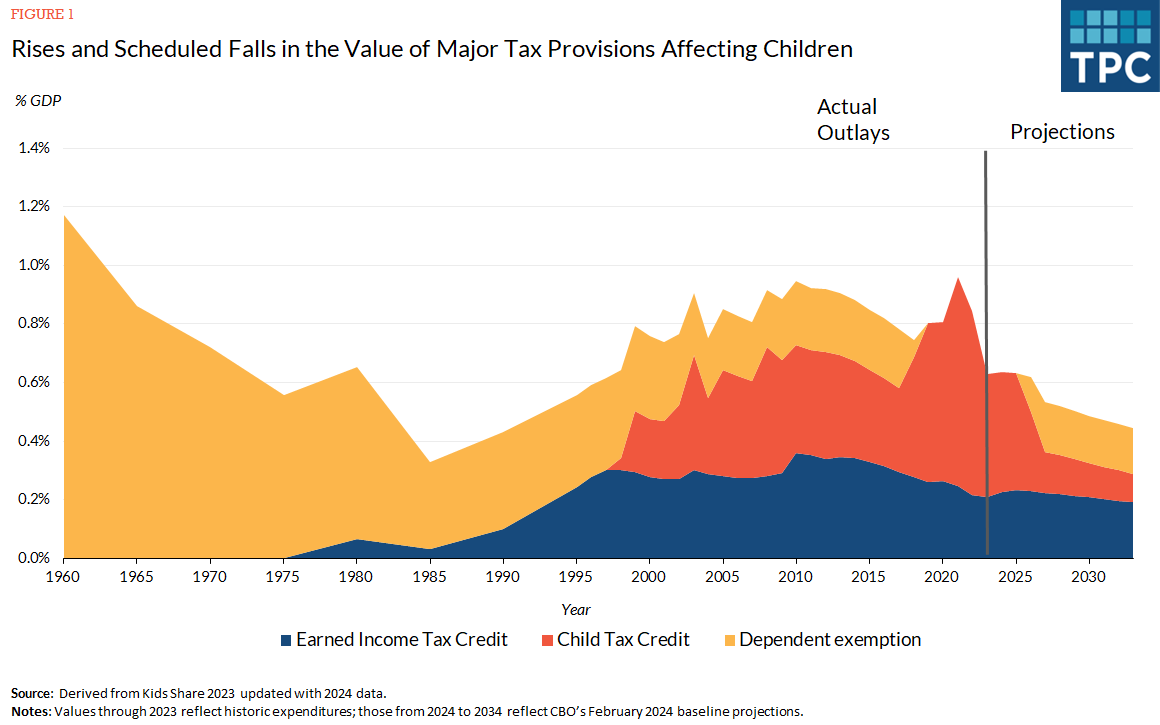 FIGURE 1

Rises and Scheduled Falls in the Value of Major Tax Provisions Affecting Children

TPC

% GDP

Actual Outlays

Projections

1.4%
1.2%
1.0%
0.8%
0.6%
0.4%
0.2%
0.0%

1960 1965 1970 1975 1980 1985 1990 1995 2000 2005 2010 2015 2020 2025 2030

Year

Earned Income Tax Credit Child Tax Credit Dependent exemption

Source: Derived from Kids Share 2023 updated with 2024 data.
Notes: Values through 2023 reflect historic expenditures; those from 2024 to 2034 reflect CBO's February 2024 baseline projections.